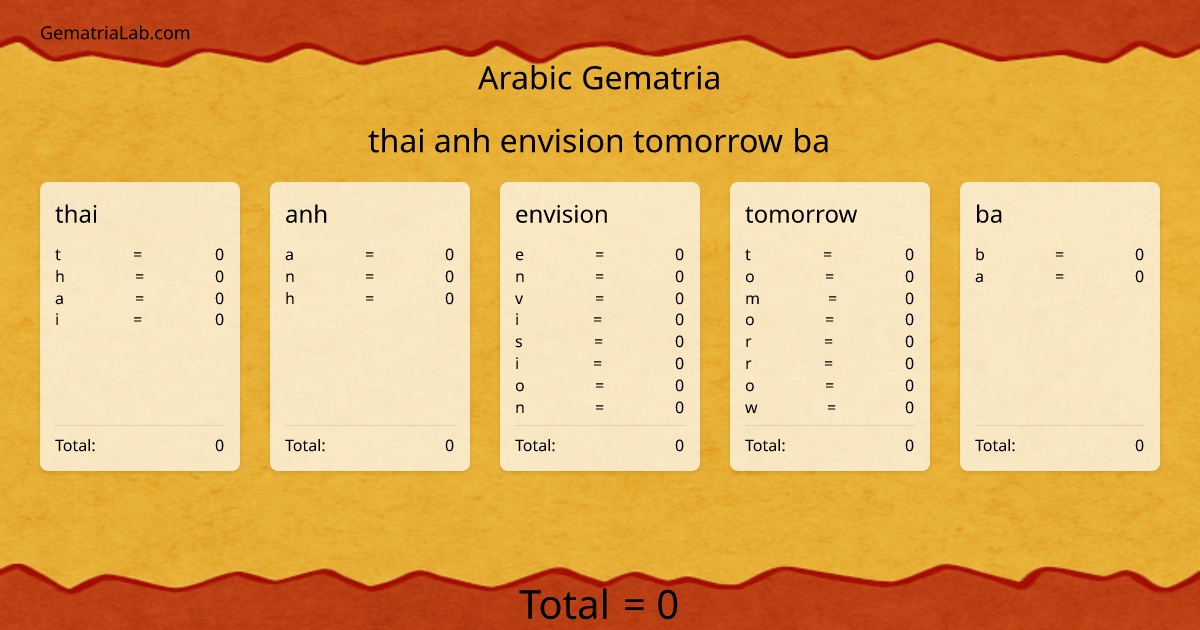 GematriaLab.com

Arabic Gematria

thai anh envision tomorrow ba

thai
t = 0
h = 0
a = 0
i = 0
Total: 0

anh
a = 0
n = 0
h = 0
Total: 0

envision
e = 0
n = 0
v = 0
i = 0
s = 0
i = 0
o = 0
n = 0
Total: 0

tomorrow
t = 0
o = 0
m = 0
o = 0
r = 0
r = 0
o = 0
w = 0
Total: 0

ba
b = 0
a = 0
Total: 0

Total = 0